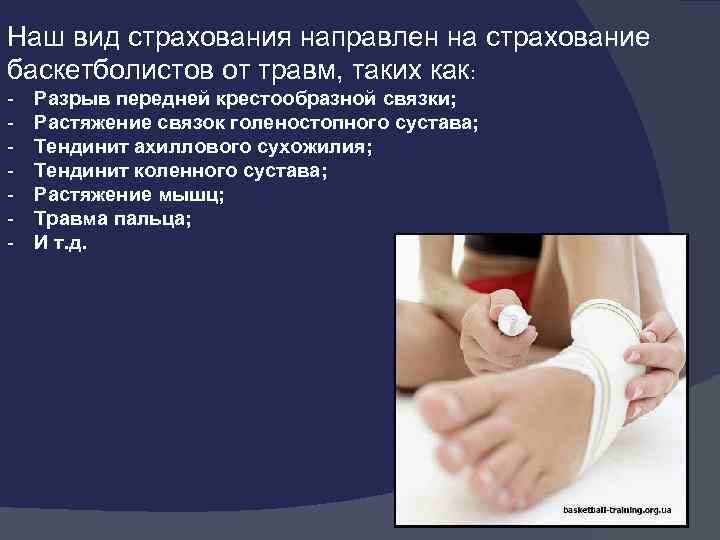 Наш вид страхования направлен на страхование баскетболистов от травм, таких как:

- Разрыв передней крестообразной связки;
- Растяжение связок голеностопного сустава;
- Тендинит ахиллового сухожилия;
- Тендинит коленного сустава;
- Растяжение мышц;
- Травма пальца;
- И т.д.

basketball-training.org.ua